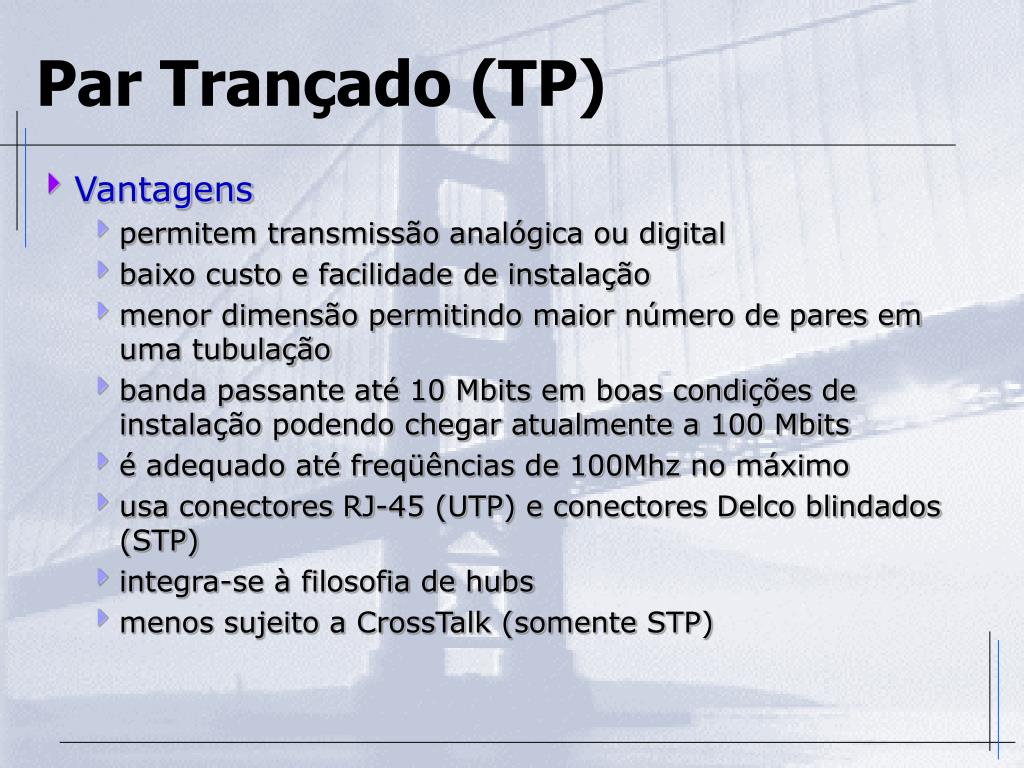 Par Trançado (TP)

Vantagens

permitem transmissão analógica ou digital

baixo custo e facilidade de instalação

menor dimensão permitindo maior número de pares em uma tubulação

banda passante até 10 Mbits em boas condições de instalação podendo chegar atualmente a 100 Mbits

é adequado até freqüências de 100Mhz no máximo

usa conectores RJ-45 (UTP) e conectores Delco blindados (STP)

integra-se à filosofia de hubs

menos sujeito a CrossTalk (somente STP)